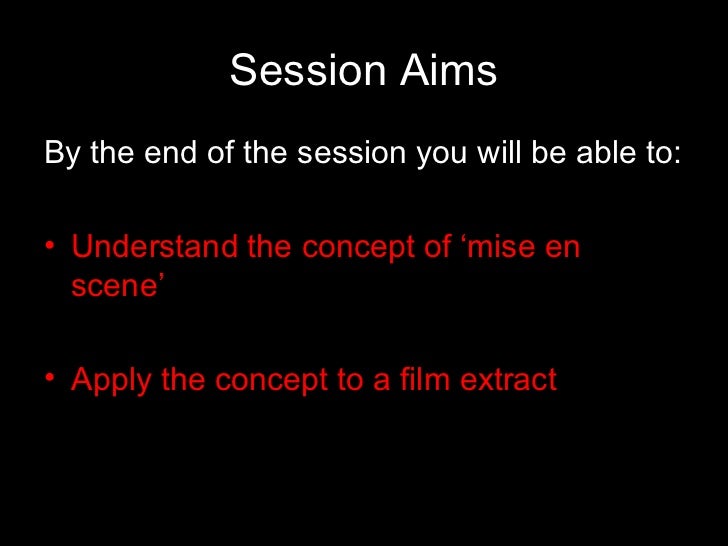 Session Aims

By the end of the session you will be able to:

• Understand the concept of ‘mise en scene’

• Apply the concept to a film extract